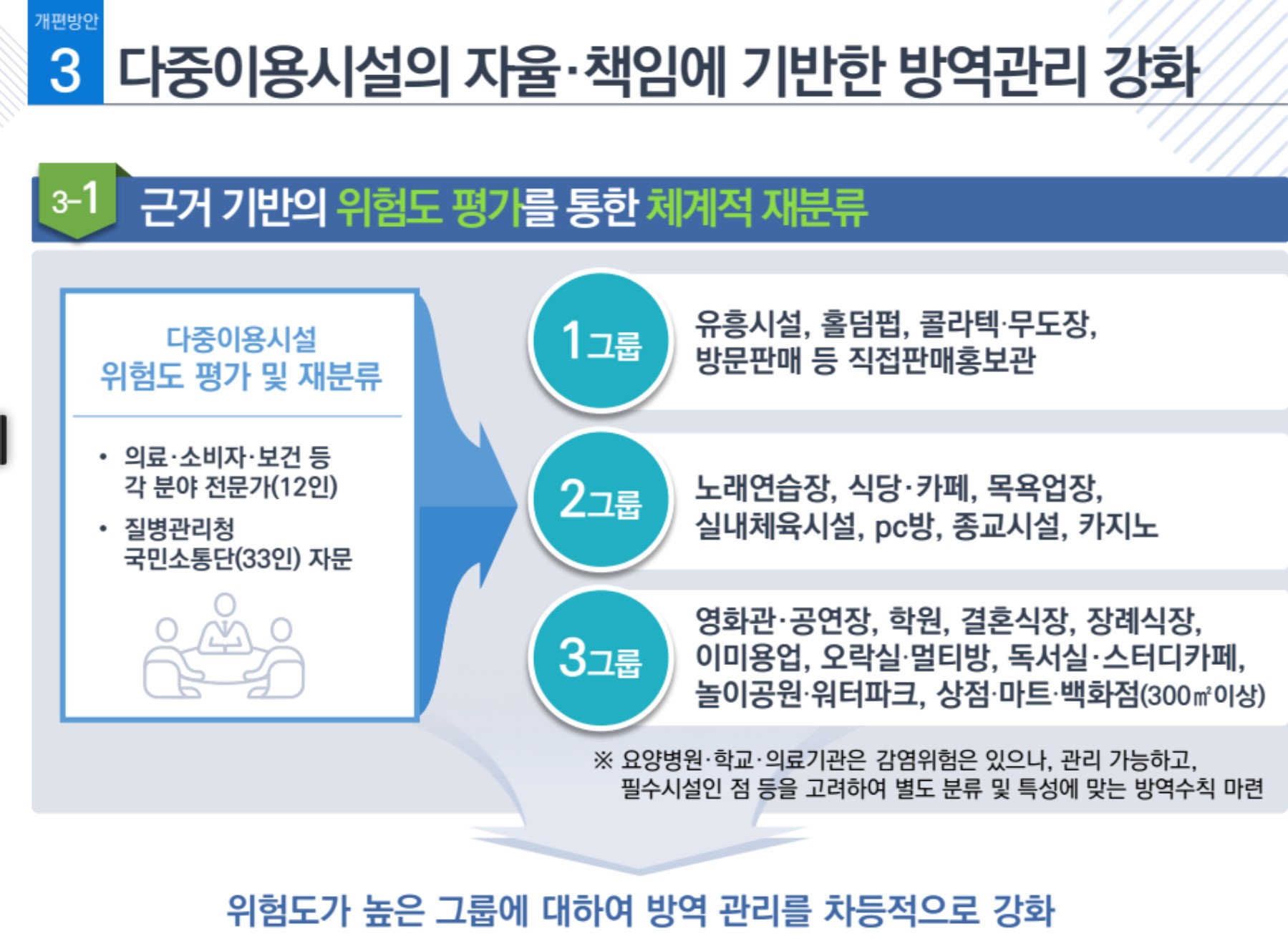 개편방안
3 다중이용시설의 자율·책임에 기반한 방역관리 강화

3-1 근거 기반의 위험도 평가를 통한 체계적 재분류

다중이용시설
위험도 평가 및 재분류

• 의료·소비자·보건 등 각 분야 전문가(12인)
• 질병관리청 국민소통단(33인) 자문

1그룹 유흥시설, 홀덤펍, 콜라텍·무도장, 방문판매 등 직접판매홍보관

2그룹 노래연습장, 식당·카페, 목욕업장, 실내체육시설, pc방, 종교시설, 카지노

3그룹 영화관·공연장, 학원, 결혼식장, 장례식장, 이미용업, 오락실·멀티방, 독서실·스터디카페, 놀이공원·워터파크, 상점·마트·백화점(300㎡이상)

※ 요양병원·학교·의료기관은 감염위험은 있으나, 관리 가능하고, 필수시설인 점 등을 고려하여 별도 분류 및 특성에 맞는 방역수칙 마련

위험도가 높은 그룹에 대하여 방역 관리를 차등적으로 강화